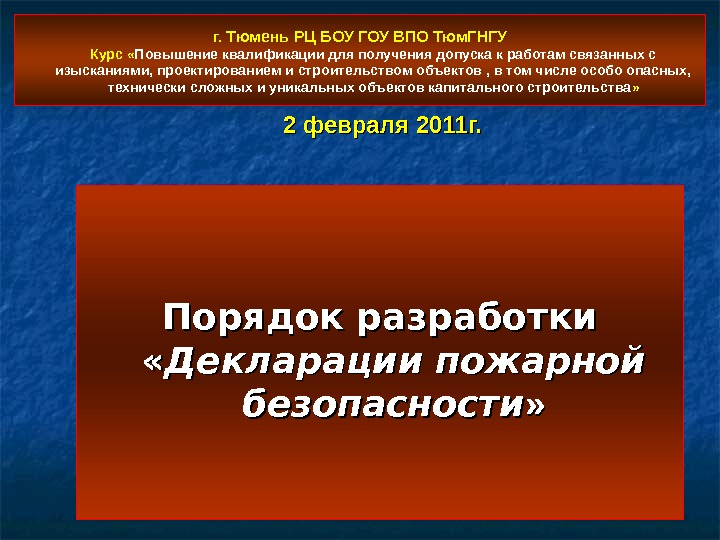 г. Тюмень РЦ БОУ ГОУ ВПО ТюмГНГУ
Курс «Повышение квалификации для получения допуска к работам связанных с изысканиями, проектированием и строительством объектов , в том числе особо опасных, технически сложных и уникальных объектов капитального строительства»

2 февраля 2011г.

Порядок разработки «Декларации пожарной безопасности»